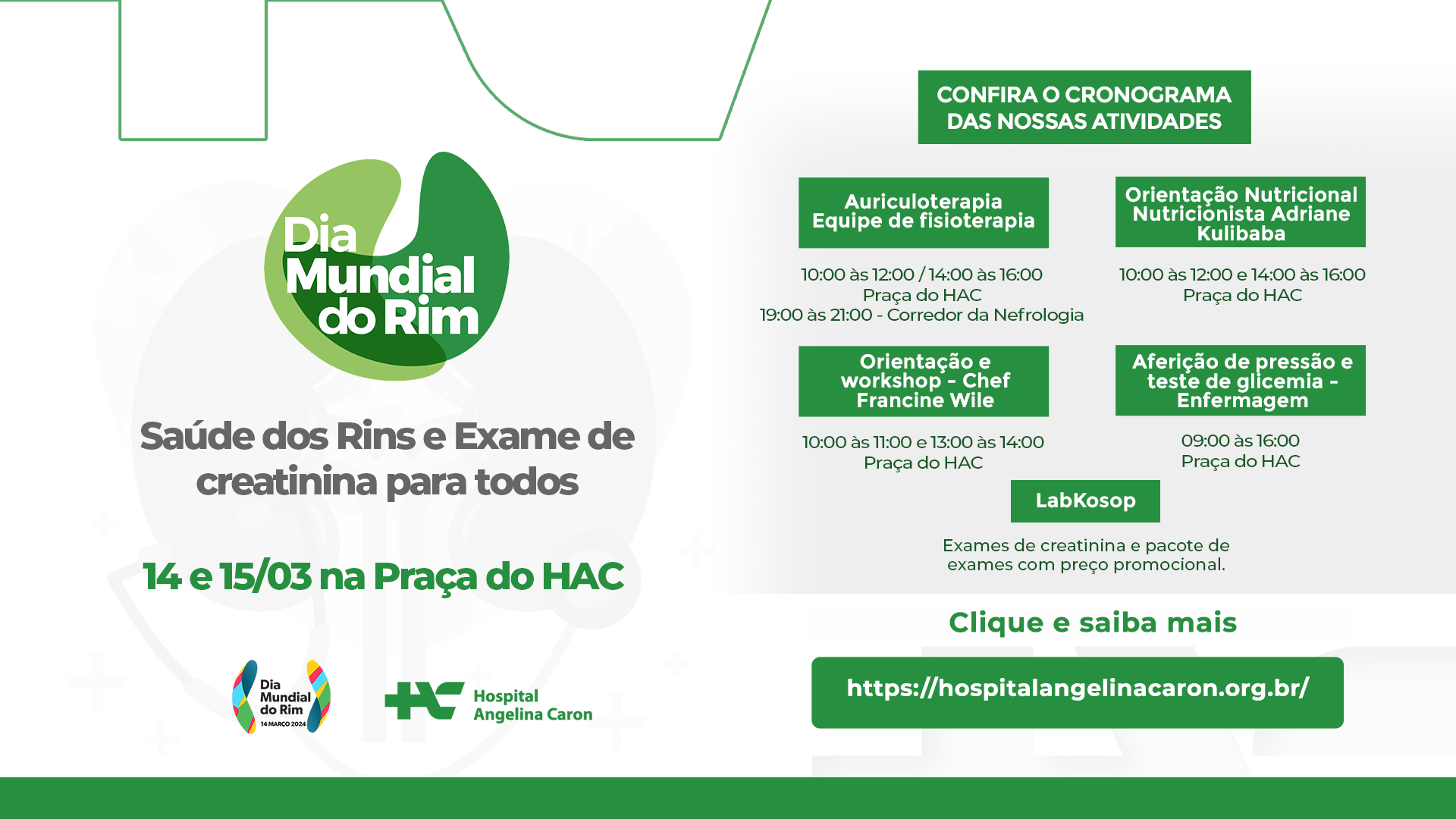 Dia Mundial do Rim

Saúde dos Rins e Exame de creatinina para todos

14 e 15/03 na Praça do HAC

Dia Mundial do Rim
14 MARÇO 2024

HAC Hospital Angelina Caron

CONFIRA O CRONOGRAMA DAS NOSSAS ATIVIDADES

Auriculoterapia
Equipe de fisioterapia

10:00 às 12:00 / 14:00 às 16:00
Praça do HAC
19:00 às 21:00 - Corredor da Nefrologia

Orientação Nutricional
Nutricionista Adriane Kulibaba

10:00 às 12:00 e 14:00 às 16:00
Praça do HAC

Orientação e workshop - Chef Francine Wile

10:00 às 11:00 e 13:00 às 14:00
Praça do HAC

Aferição de pressão e teste de glicemia - Enfermagem

09:00 às 16:00
Praça do HAC

LabKosop

Exames de creatinina e pacote de exames com preço promocional.

Clique e saiba mais

https://hospitalangelinacaron.org.br/